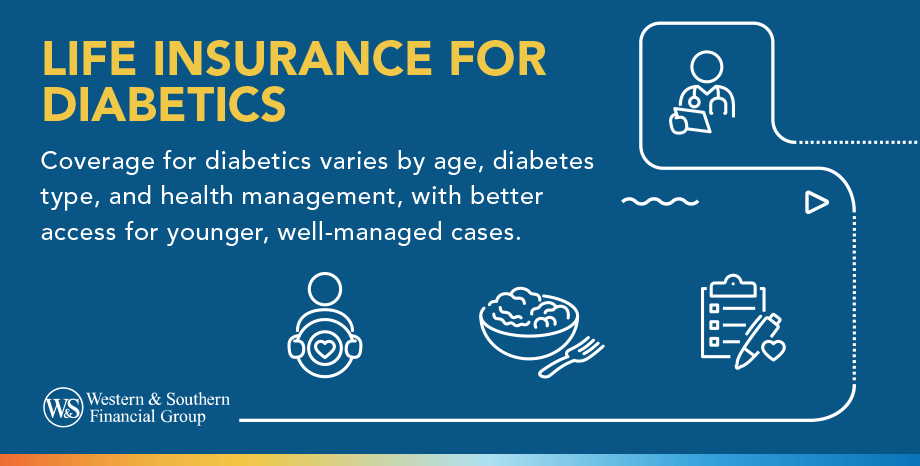 LIFE INSURANCE FOR DIABETICS

Coverage for diabetics varies by age, diabetes type, and health management, with better access for younger, well-managed cases.

W&S Western & Southern Financial Group